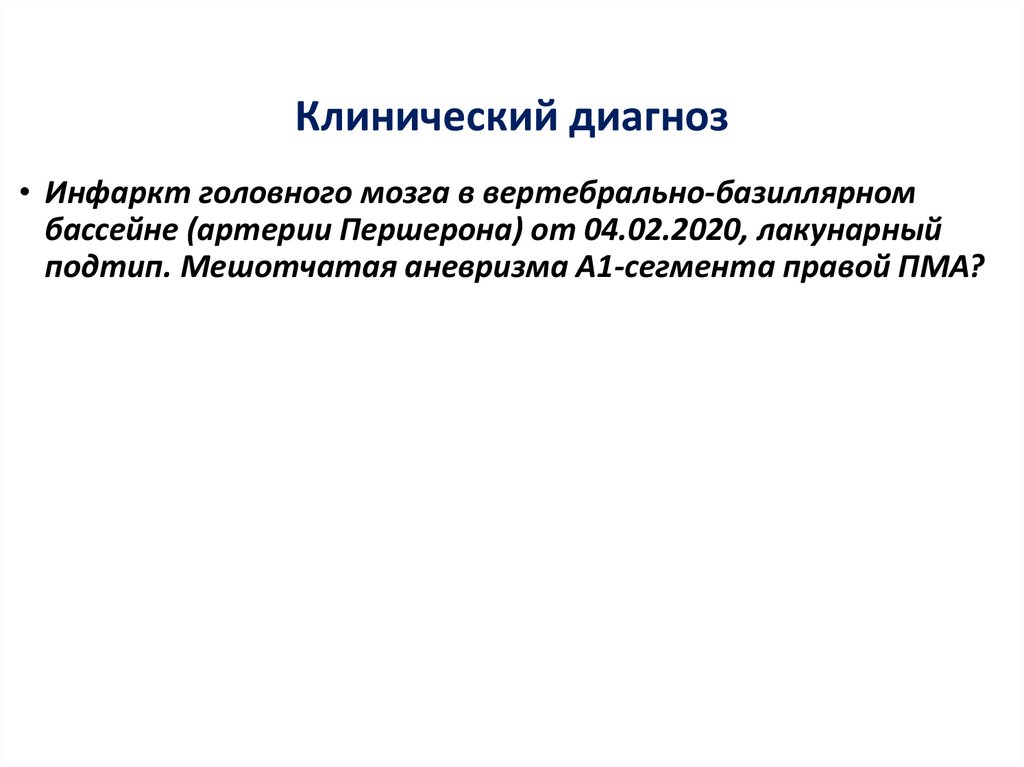 Клинический диагноз

• Инфаркт головного мозга в вертебрально-базиллярном бассейне (артерии Першерона) от 04.02.2020, лакунарный подтип. Мешотчатая аневризма А1-сегмента правой ПМА?